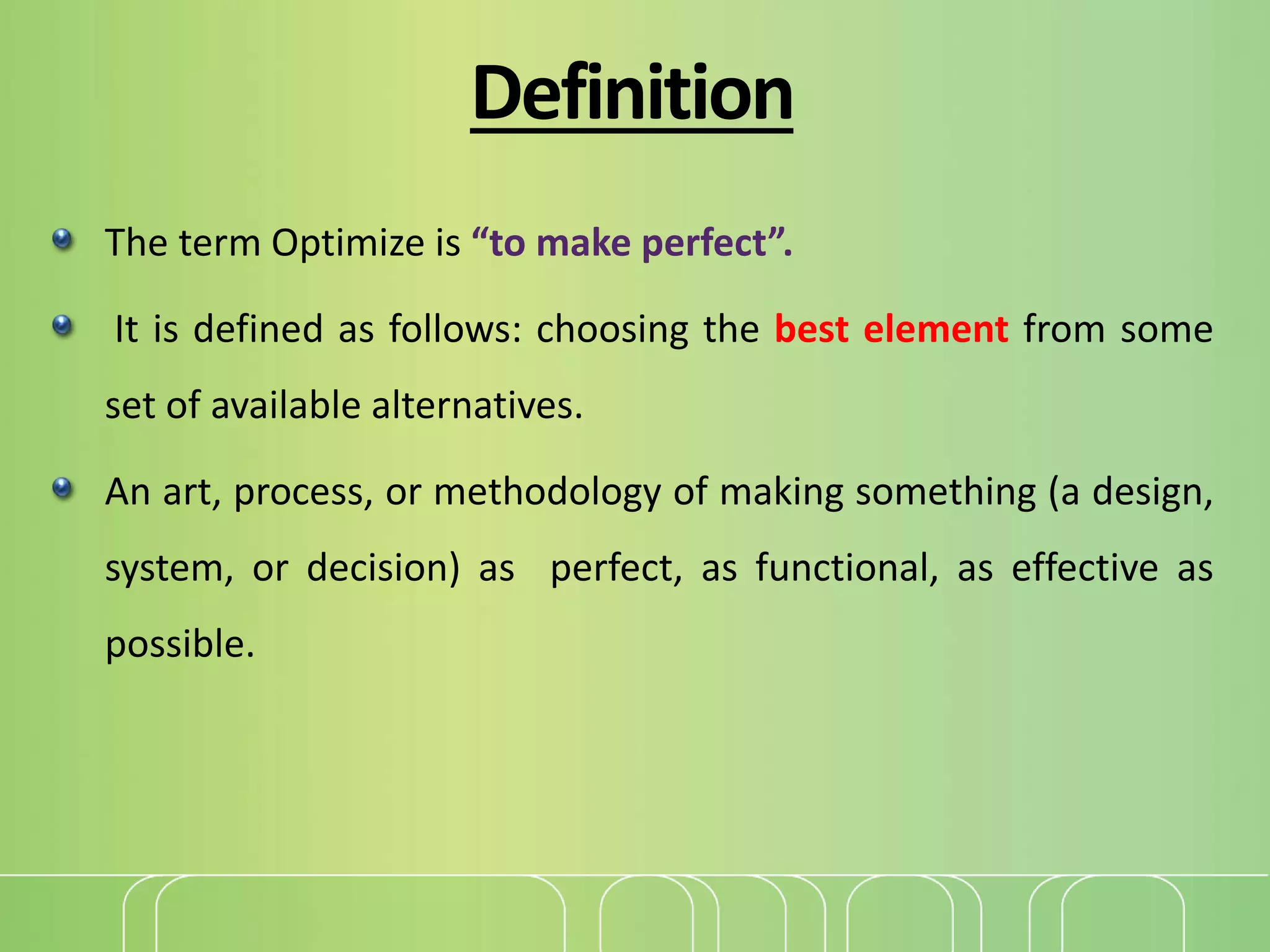 Definition

The term Optimize is “to make perfect”.

It is defined as follows: choosing the best element from some set of available alternatives.

An art, process, or methodology of making something (a design, system, or decision) as perfect, as functional, as effective as possible.